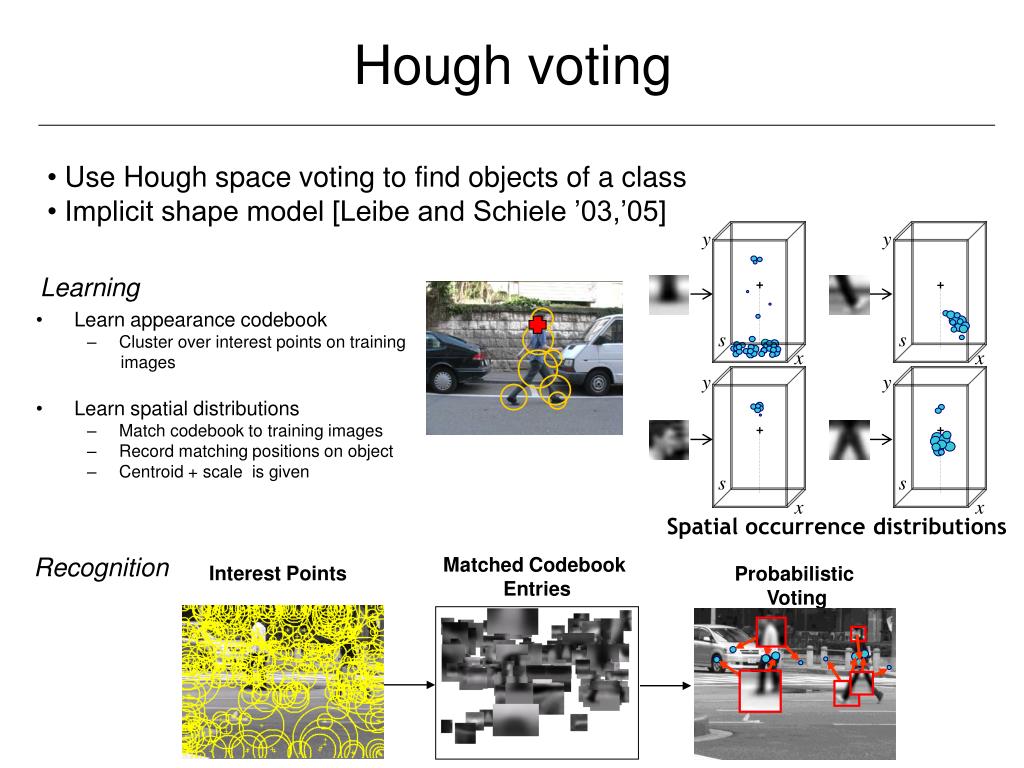 Hough voting

• Use Hough space voting to find objects of a class
• Implicit shape model [Leibe and Schiele ’03,’05]

Learning

• Learn appearance codebook
– Cluster over interest points on training images

• Learn spatial distributions
– Match codebook to training images
– Record matching positions on object
– Centroid + scale is given

y
s
x
y
s
x
y
s
x
y
s
x

Spatial occurrence distributions

Recognition

Interest Points

Matched Codebook Entries

Probabilistic Voting